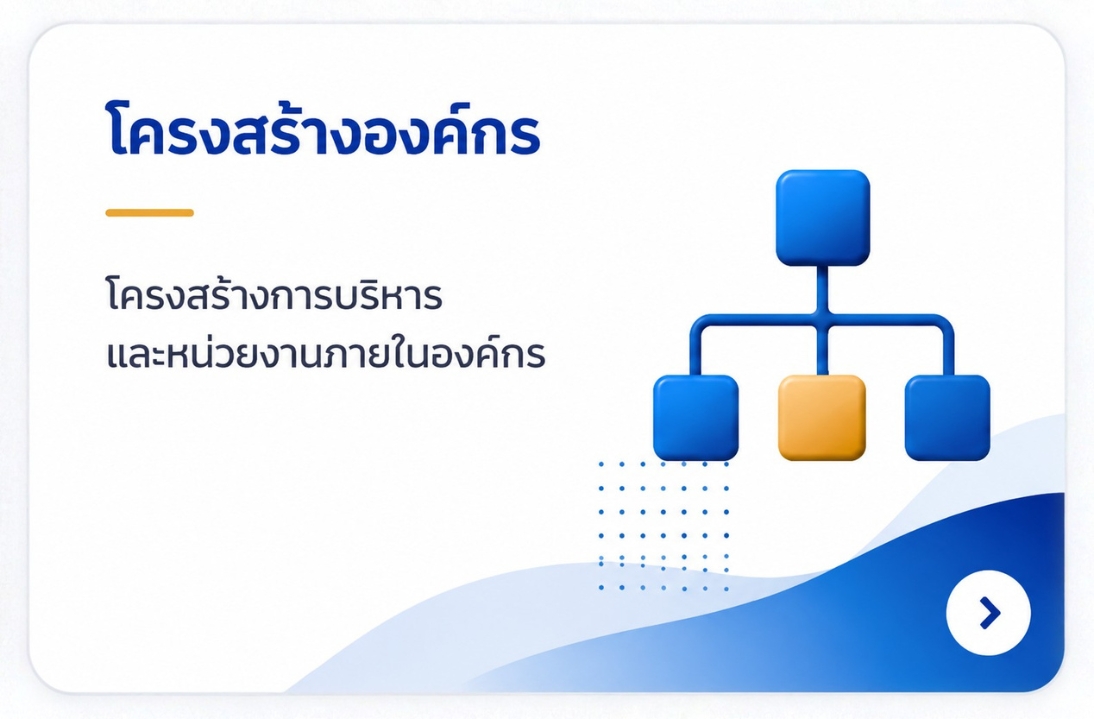 โครงสร้างองค์กร

โครงสร้างการบริหาร
และหน่วยงานภายในองค์กร